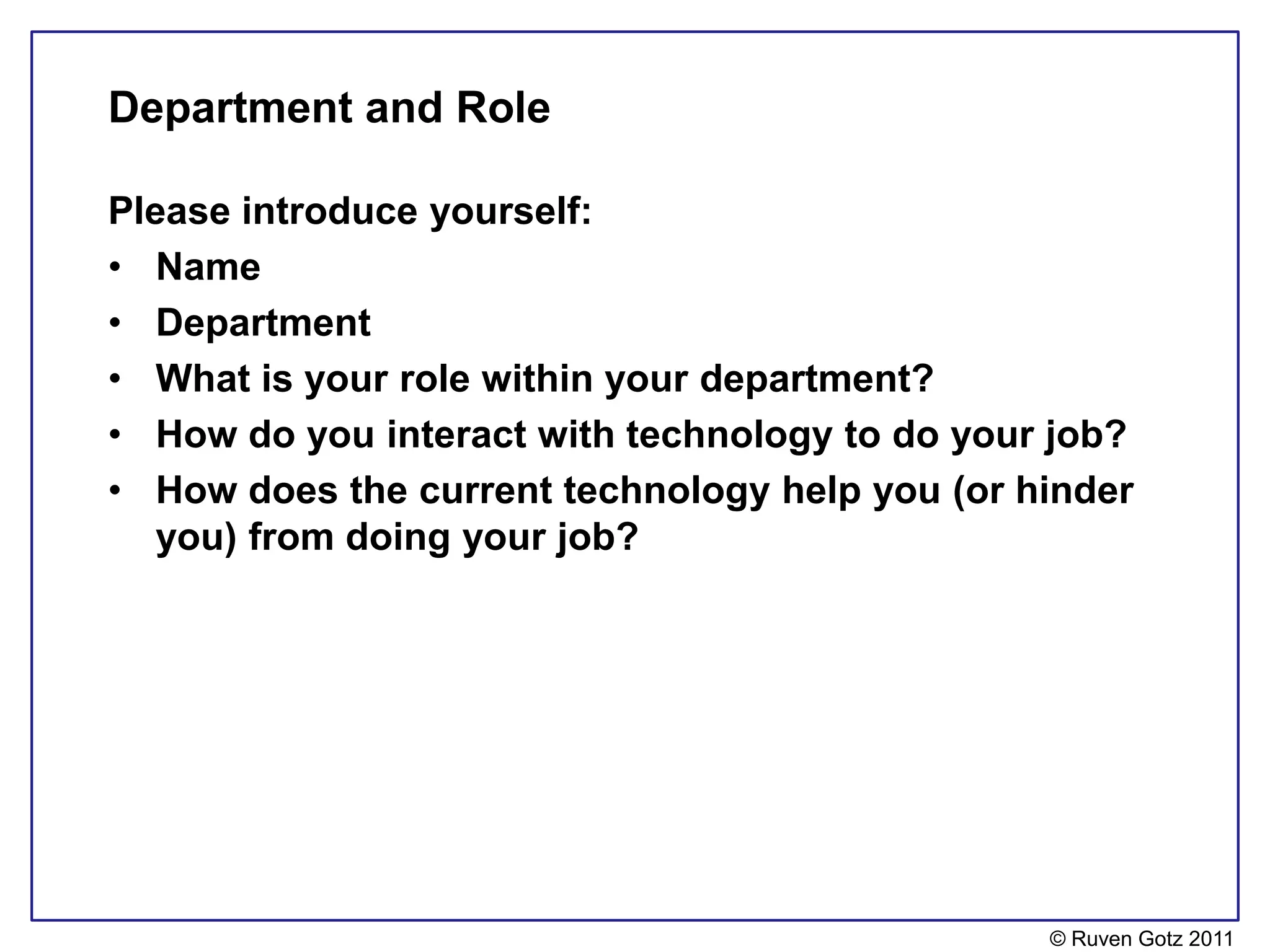 Department and Role

Please introduce yourself:

• Name
• Department
• What is your role within your department?
• How do you interact with technology to do your job?
• How does the current technology help you (or hinder you) from doing your job?

© Ruven Gotz 2011